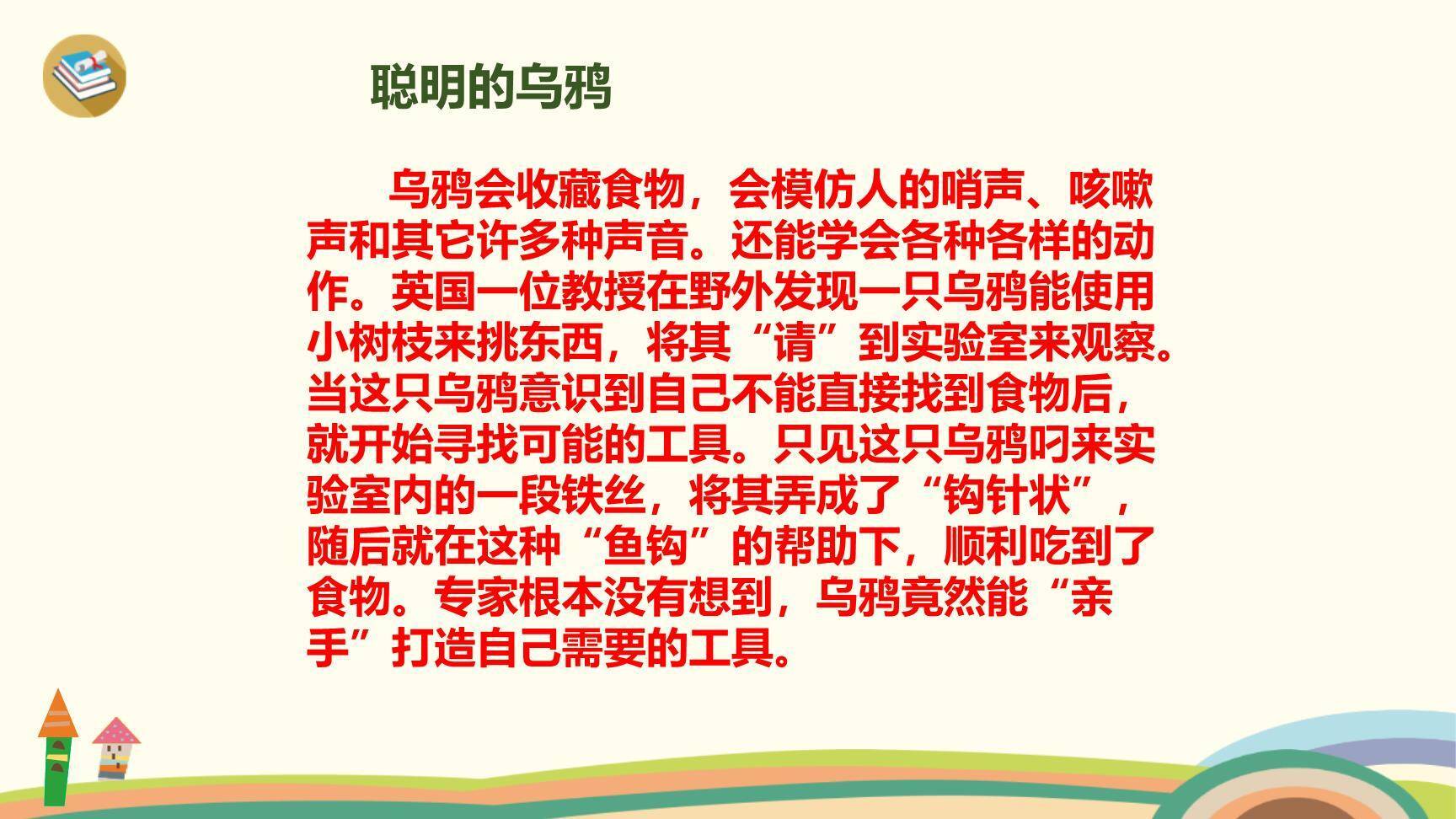 聪明的乌鸦

乌鸦会收藏食物，会模仿人的哨声、咳嗽声和其它许多种声音。还能学会各种各样的动作。英国一位教授在野外发现一只乌鸦能使用小树枝来挑东西，将其“请”到实验室来观察。当这只乌鸦意识到自己不能直接找到食物后，就开始寻找可能的工具。只见这只乌鸦叼来实验室内的一段铁丝，将其弄成了“钩针状”，随后就在这种“鱼钩”的帮助下，顺利吃到了食物。专家根本没有想到，乌鸦竟然能“亲手”打造自己需要的工具。